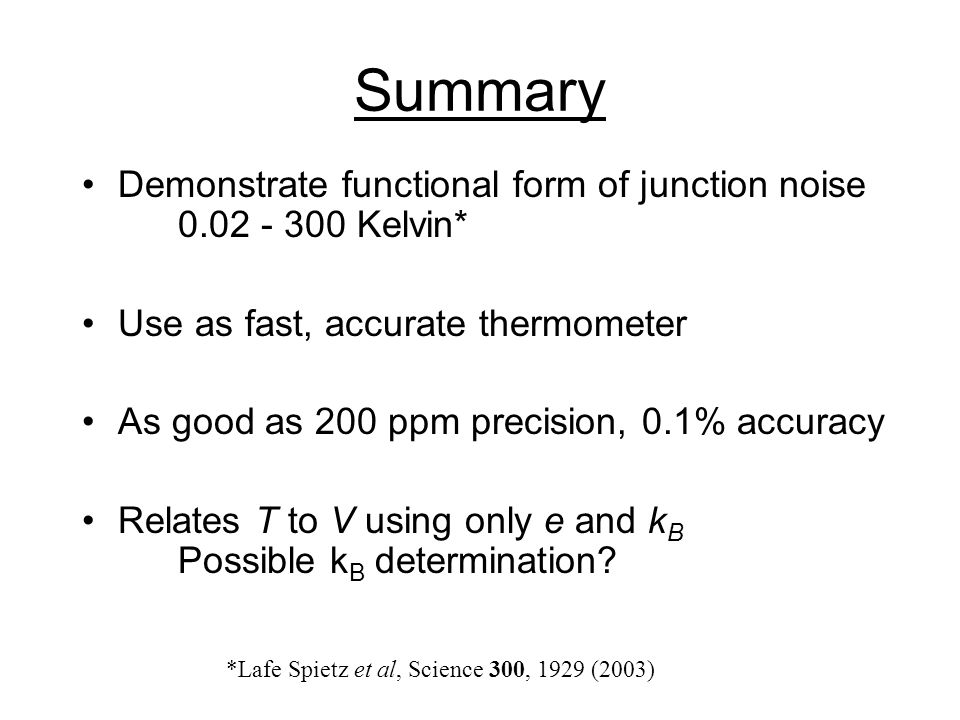 Summary

• Demonstrate functional form of junction noise 0.02 - 300 Kelvin*

• Use as fast, accurate thermometer

• As good as 200 ppm precision, 0.1% accuracy

• Relates $T$ to $V$ using only $e$ and $k_B$
Possible $k_B$ determination?

*Lafe Spietz et al, Science 300, 1929 (2003)